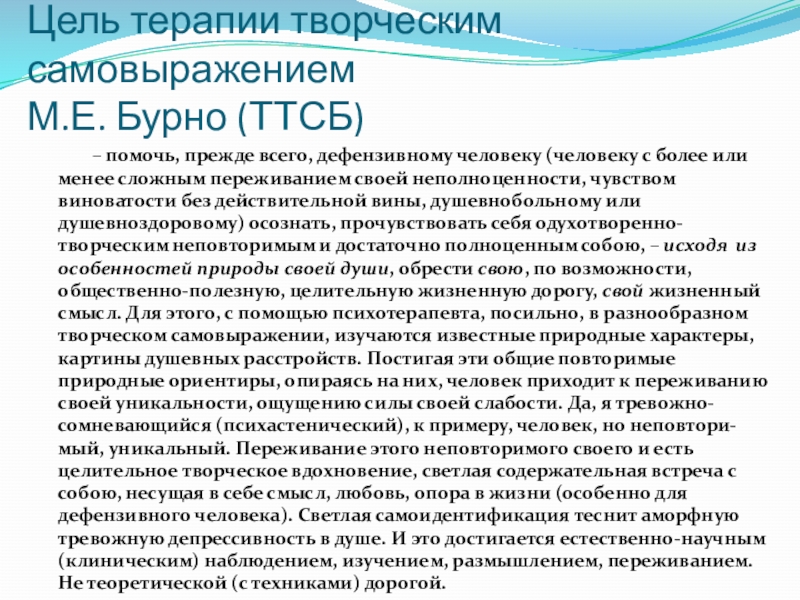 Цель терапии творческим самовыражением М.Е. Бурно (ТТСБ)

– помочь, прежде всего, дефензивному человеку (человеку с более или менее сложным переживанием своей неполноценности, чувством виноватости без действительной вины, душевнобольному или душевноздоровому) осознать, прочувствовать себя одухотворенно-творческим неповторимым и достаточно полноценным собою, – исходя из особенностей природы своей души, обрести свою, по возможности, общественно-полезную, целительную жизненную дорогу, свой жизненный смысл. Для этого, с помощью психотерапевта, посильно, в разнообразном творческом самовыражении, изучаются известные природные характеры, картины душевных расстройств. Постигая эти общие повторимые природные ориентиры, опираясь на них, человек приходит к переживанию своей уникальности, ощущению силы своей слабости. Да, я тревожно-сомневающийся (психастенический), к примеру, человек, но неповторимый, уникальный. Переживание этого неповторимого своего и есть целительное творческое вдохновение, светлая содержательная встреча с собою, несущая в себе смысл, любовь, опора в жизни (особенно для дефензивного человека). Светлая самоидентификация теснит аморфную тревожную депрессивность в душе. И это достигается естественно-научным (клиническим) наблюдением, изучением, размышлением, переживанием. Не теоретической (с техниками) дорогой.